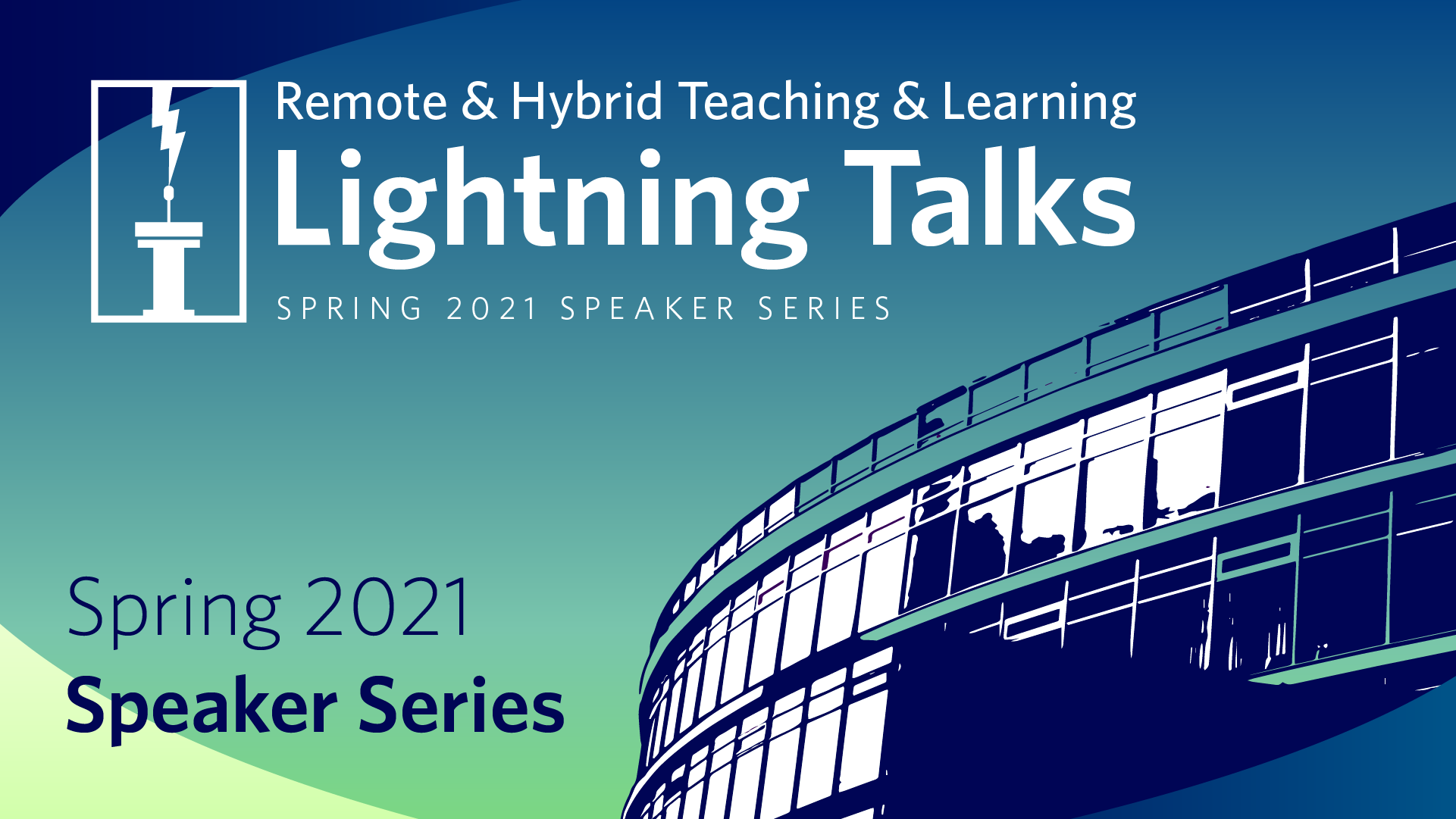 Remote & Hybrid Teaching & Learning
Lightning Talks
SPRING 2021 SPEAKER SERIES

Spring 2021
Speaker Series